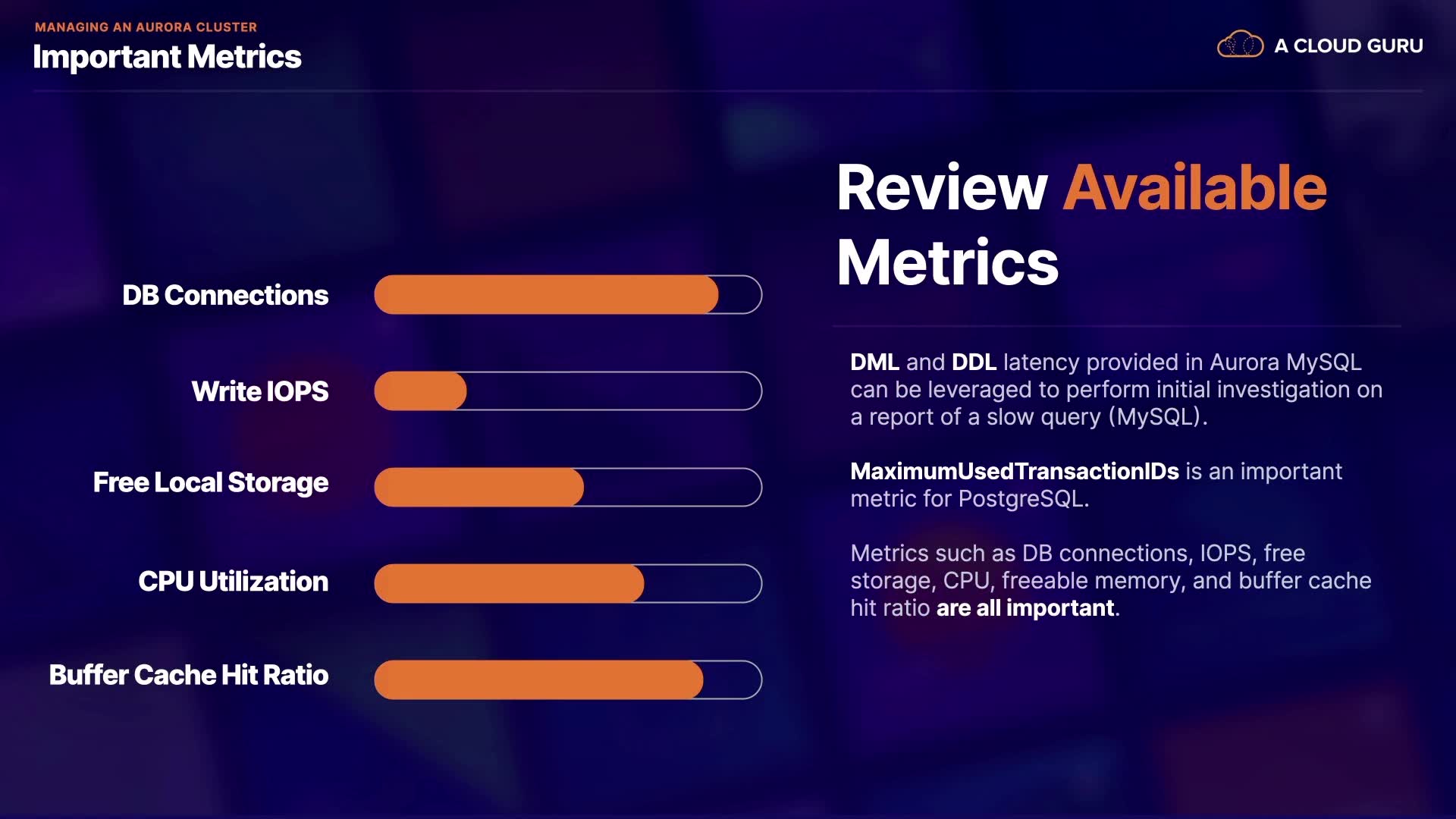 MANAGING AN AURORA CLUSTER
Important Metrics

A CLOUD GURU

DB Connections

Write IOPS

Free Local Storage

CPU Utilization

Buffer Cache Hit Ratio

Review Available Metrics

DML and DDL latency provided in Aurora MySQL can be leveraged to perform initial investigation on a report of a slow query (MySQL).

MaximumUsedTransactionIDs is an important metric for PostgreSQL.

Metrics such as DB connections, IOPS, free storage, CPU, freeable memory, and buffer cache hit ratio are all important.